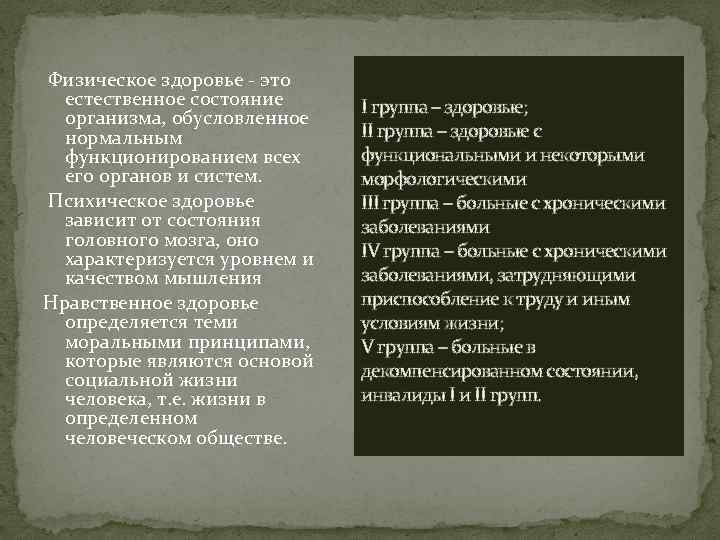 Физическое здоровье - это естественное состояние организма, обусловленное нормальным функционированием всех его органов и систем.

Психическое здоровье зависит от состояния головного мозга, оно характеризуется уровнем и качеством мышления

Нравственное здоровье определяется теми моральными принципами, которые являются основой социальной жизни человека, т.е. жизни в определенном человеческом обществе.

I группа – здоровые;
II группа – здоровые с функциональными и некоторыми морфологическими
III группа – больные с хроническими заболеваниями
IV группа – больные с хроническими заболеваниями, затрудняющими приспособление к труду и иным условиям жизни;
V группа – больные в декомпенсированном состоянии, инвалиды I и II групп.